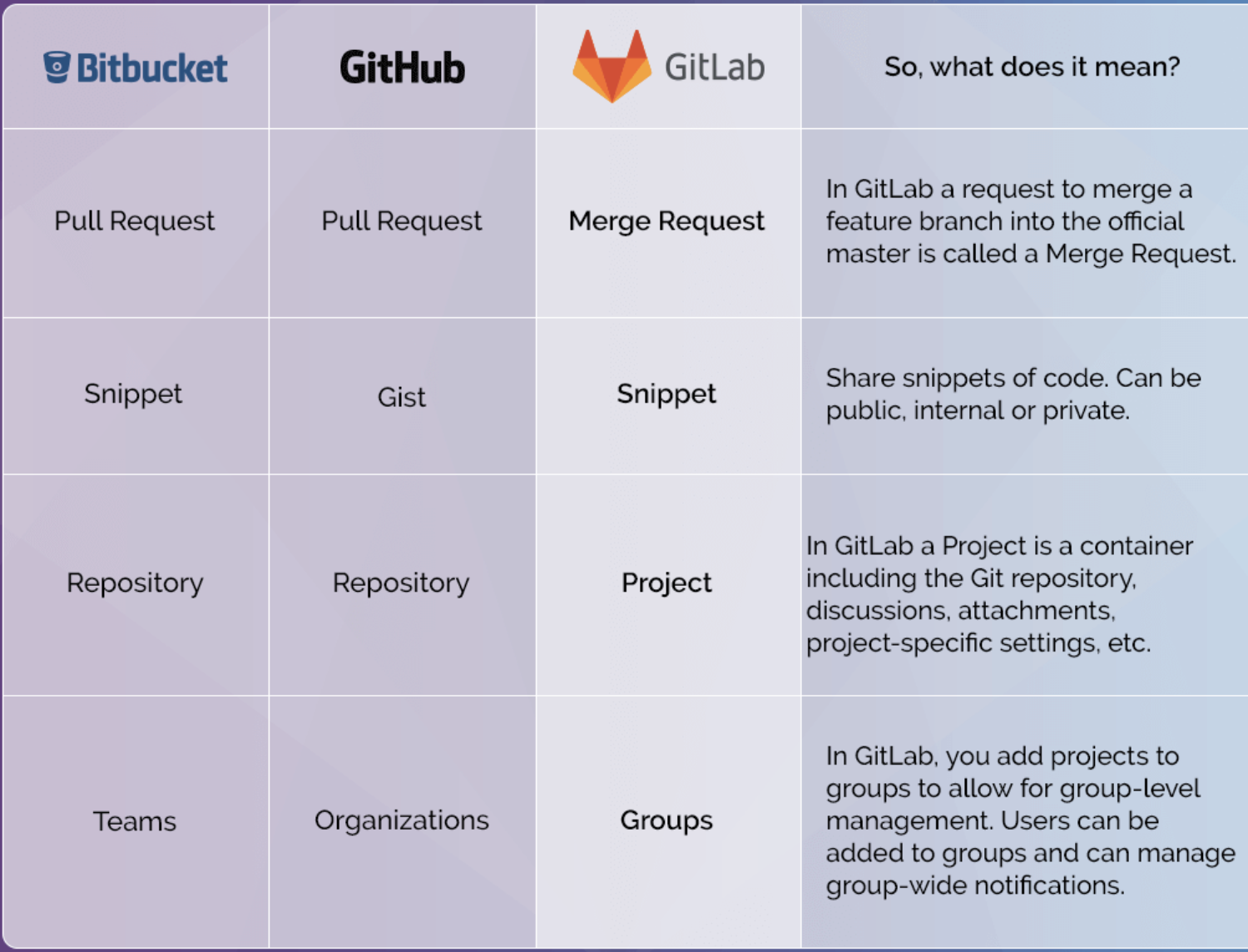 | Bitbucket | GitHub | GitLab | So, what does it mean? |
|---|---|---|---|
| Pull Request | Pull Request | Merge Request | In GitLab a request to merge a feature branch into the official master is called a Merge Request. |
| Snippet | Gist | Snippet | Share snippets of code. Can be public, internal or private. |
| Repository | Repository | Project | In GitLab a Project is a container including the Git repository, discussions, attachments, project-specific settings, etc. |
| Teams | Organizations | Groups | In GitLab, you add projects to groups to allow for group-level management. Users can be added to groups and can manage group-wide notifications. |